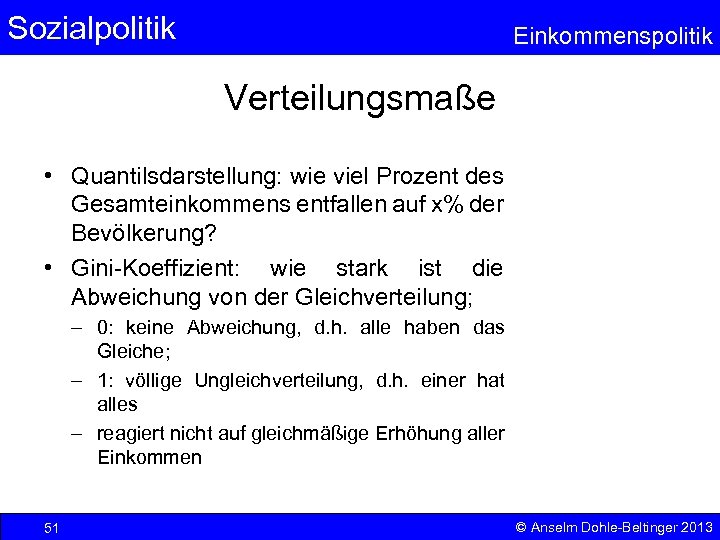 Sozialpolitik

Einkommenspolitik

Verteilungsmaße

• Quantilsdarstellung: wie viel Prozent des Gesamteinkommens entfallen auf x% der Bevölkerung?

• Gini-Koeffizient: wie stark ist die Abweichung von der Gleichverteilung;

– 0: keine Abweichung, d.h. alle haben das Gleiche;

– 1: völlige Ungleichverteilung, d.h. einer hat alles

– reagiert nicht auf gleichmäßige Erhöhung aller Einkommen

51

© Anselm Dohle-Beltinger 2013